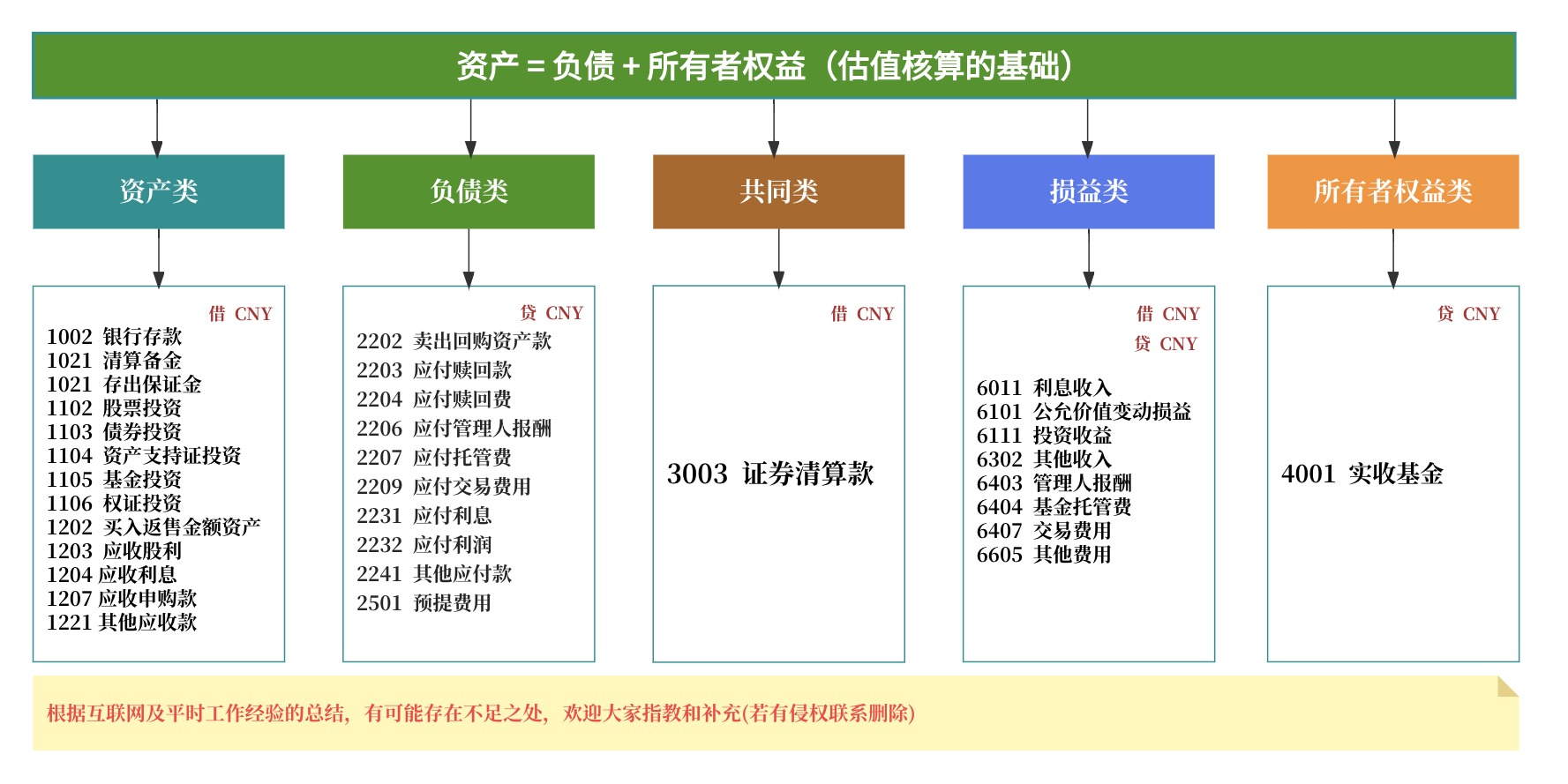 资产 = 负债 + 所有者权益（估值核算的基础）

资产类

借 CNY

1002 银行存款
1021 清算备金
1021 存出保证金
1102 股票投资
1103 债券投资
1104 资产支持证投资
1105 基金投资
1106 权证投资
1202 买入返售金额资产
1203 应收股利
1204 应收利息
1207 应收申购款
1221 其他应收款

负债类

贷 CNY

2202 卖出回购资产款
2203 应付赎回款
2204 应付赎回费
2206 应付管理人报酬
2207 应付托管费
2209 应付交易费用
2231 应付利息
2232 应付利润
2241 其他应付款
2501 预提费用

共同类

借 CNY

3003 证券清算款

损益类

借 CNY
贷 CNY

6011 利息收入
6101 公允价值变动损益
6111 投资收益
6302 其他收入
6403 管理人报酬
6404 基金托管费
6407 交易费用
6605 其他费用

所有者权益类

贷 CNY

4001 实收基金

根据互联网及平时工作经验的总结，有可能存在不足之处，欢迎大家指教和补充(若有侵权联系删除)